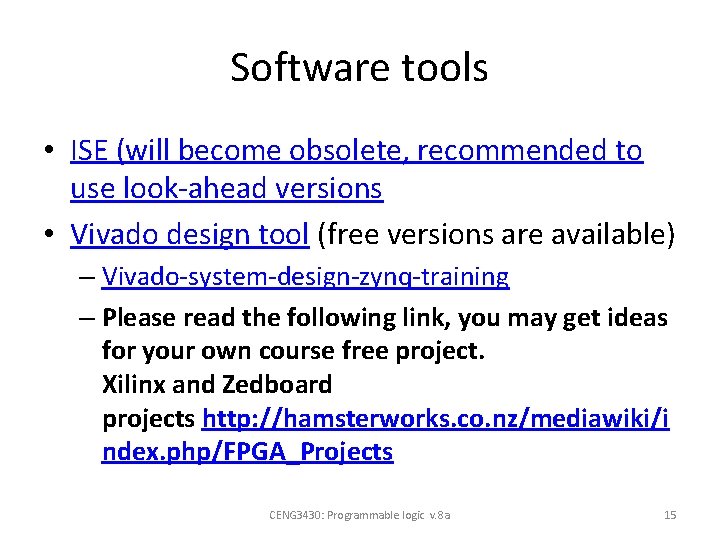 Software tools

• ISE (will become obsolete, recommended to use look-ahead versions
• Vivado design tool (free versions are available)
– Vivado-system-design-zynq-training
– Please read the following link, you may get ideas for your own course free project.
Xilinx and Zedboard projects http://hamsterworks.co.nz/mediawiki/index.php/FPGA_Projects

CENG3430: Programmable logic v.8a

15